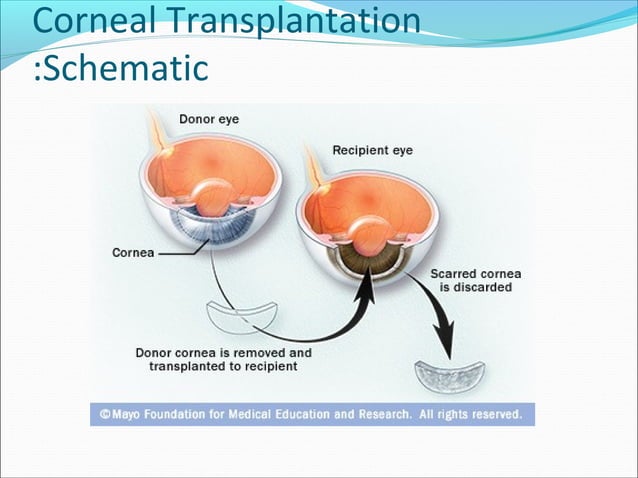 Corneal Transplantation :Schematic

Donor eye

Recipient eye

Cornea

Scarred cornea is discarded

Donor cornea is removed and transplanted to recipient

©Mayo Foundation for Medical Education and Research. All rights reserved.